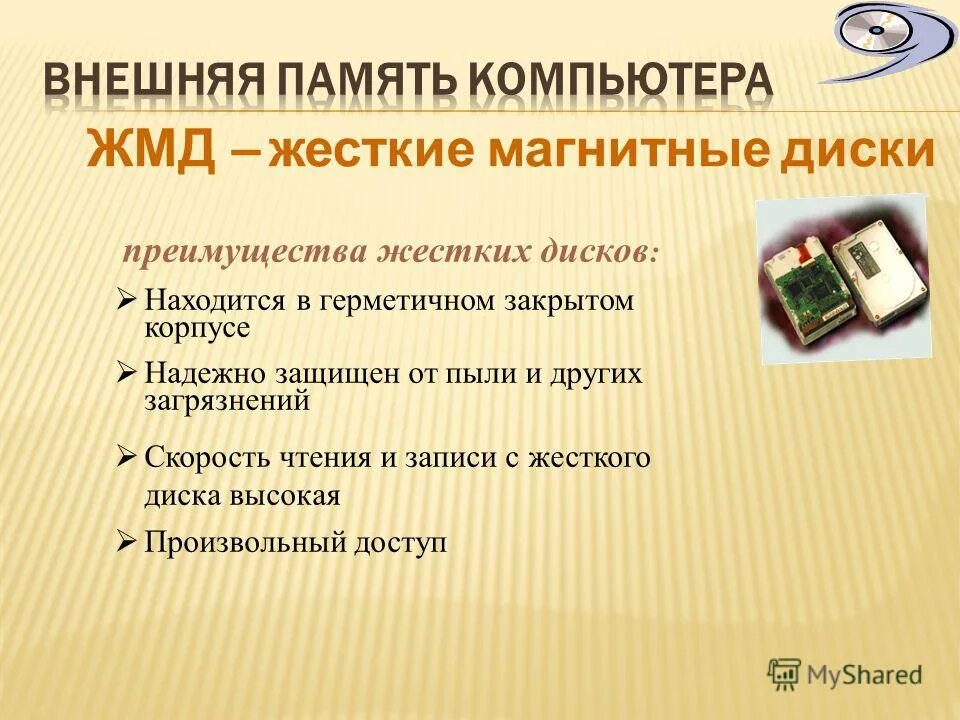 ВНЕШНЯЯ ПАМЯТЬ КОМПЬЮТЕРА

ЖМД – жесткие магнитные диски

преимущества жестких дисков:

➢ Находится в герметичном закрытом корпусе

➢ Надежно защищен от пыли и других загрязнений

➢ Скорость чтения и записи с жесткого диска высокая

➢ Произвольный доступ

MyShared